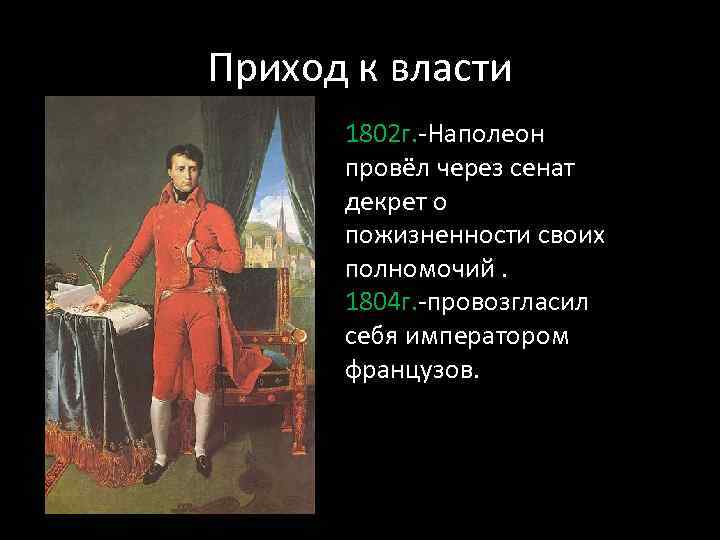 Приход к власти

1802г.-Наполеон провёл через сенат декрет о пожизненности своих полномочий . 1804г.-провозгласил себя императором французов.